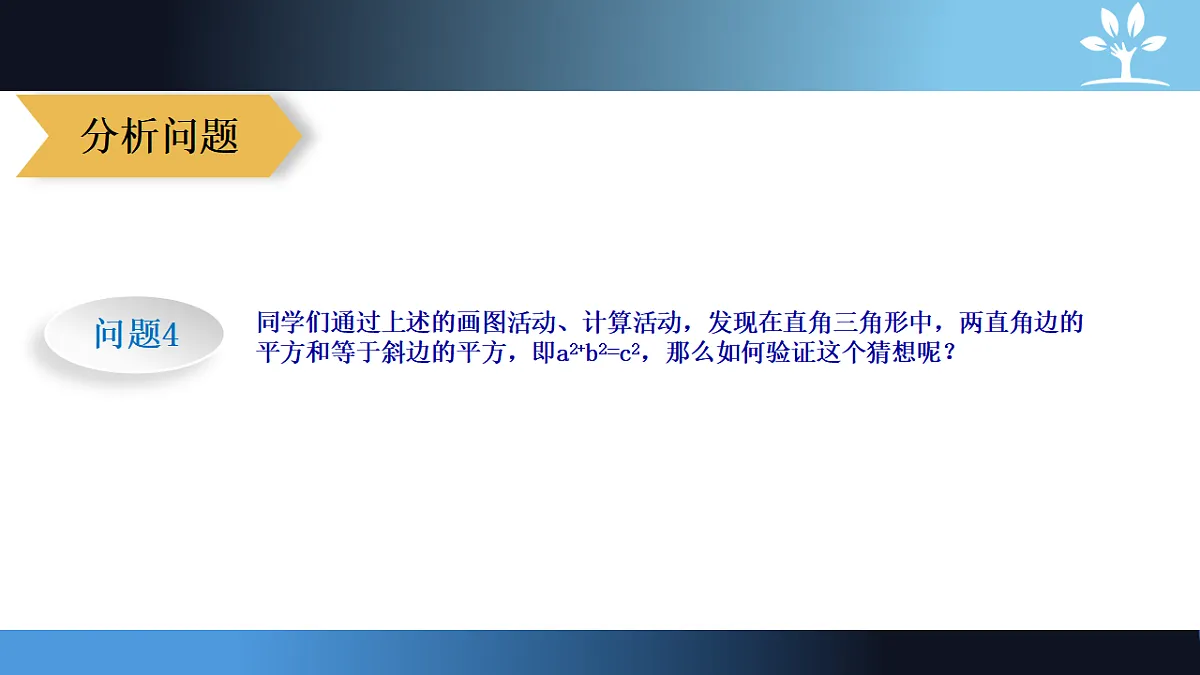 分析问题

问题4

同学们通过上述的画图活动、计算活动，发现在直角三角形中，两直角边的平方和等于斜边的平方，即$a^2+b^2=c^2$，那么如何验证这个猜想呢？